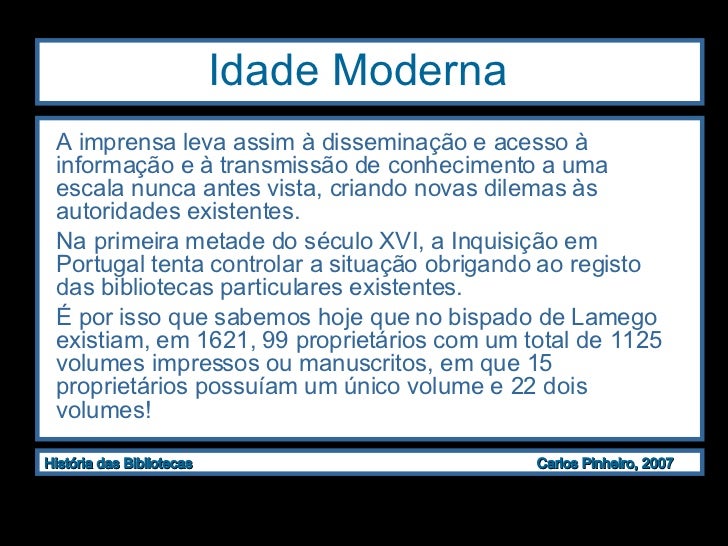 Idade Moderna

A imprensa leva assim à disseminação e acesso à informação e à transmissão de conhecimento a uma escala nunca antes vista, criando novas dilemas às autoridades existentes.

Na primeira metade do século XVI, a Inquisição em Portugal tenta controlar a situação obrigando ao registo das bibliotecas particulares existentes.

É por isso que sabemos hoje que no bispado de Lamego existiam, em 1621, 99 proprietários com um total de 1125 volumes impressos ou manuscritos, em que 15 proprietários possuíam um único volume e 22 dois volumes!

História das Bibliotecas

Carlos Pinheiro, 2007